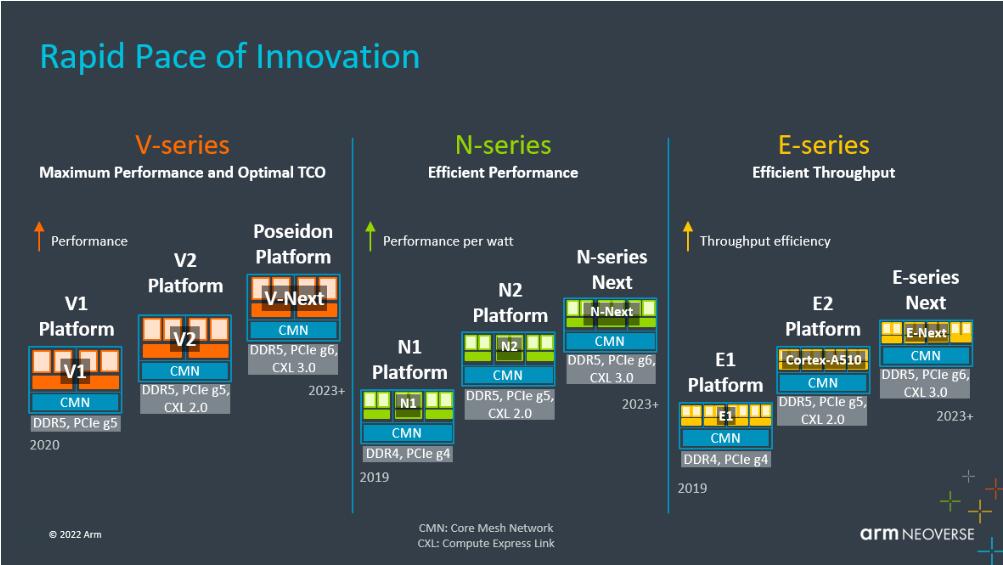 Rapid Pace of Innovation

V-series
Maximum Performance and Optimal TCO

Performance

V1 Platform
V1
CMN
DDR5, PCIe g5
2020

V2 Platform
V2
CMN
DDR5, PCIe g5, CXL 2.0

Poseidon Platform
V-Next
CMN
DDR5, PCIe g6, CXL 3.0
2023+

N-series
Efficient Performance

Performance per watt

N1 Platform
N1
CMN
DDR4, PCIe g4
2019

N2 Platform
N2
CMN
DDR5, PCIe g5, CXL 2.0

N-series Next
N-Next
CMN
DDR5, PCIe g6, CXL 3.0
2023+

E-series
Efficient Throughput

Throughput efficiency

E1 Platform
E1
CMN
DDR4, PCIe g4
2019

E2 Platform
Cortex-A510
CMN
DDR5, PCIe g5, CXL 2.0

E-series Next
E-Next
CMN
DDR5, PCIe g6, CXL 3.0
2023+

© 2022 Arm

CMN: Core Mesh Network
CXL: Compute Express Link

arm NEOVERSE